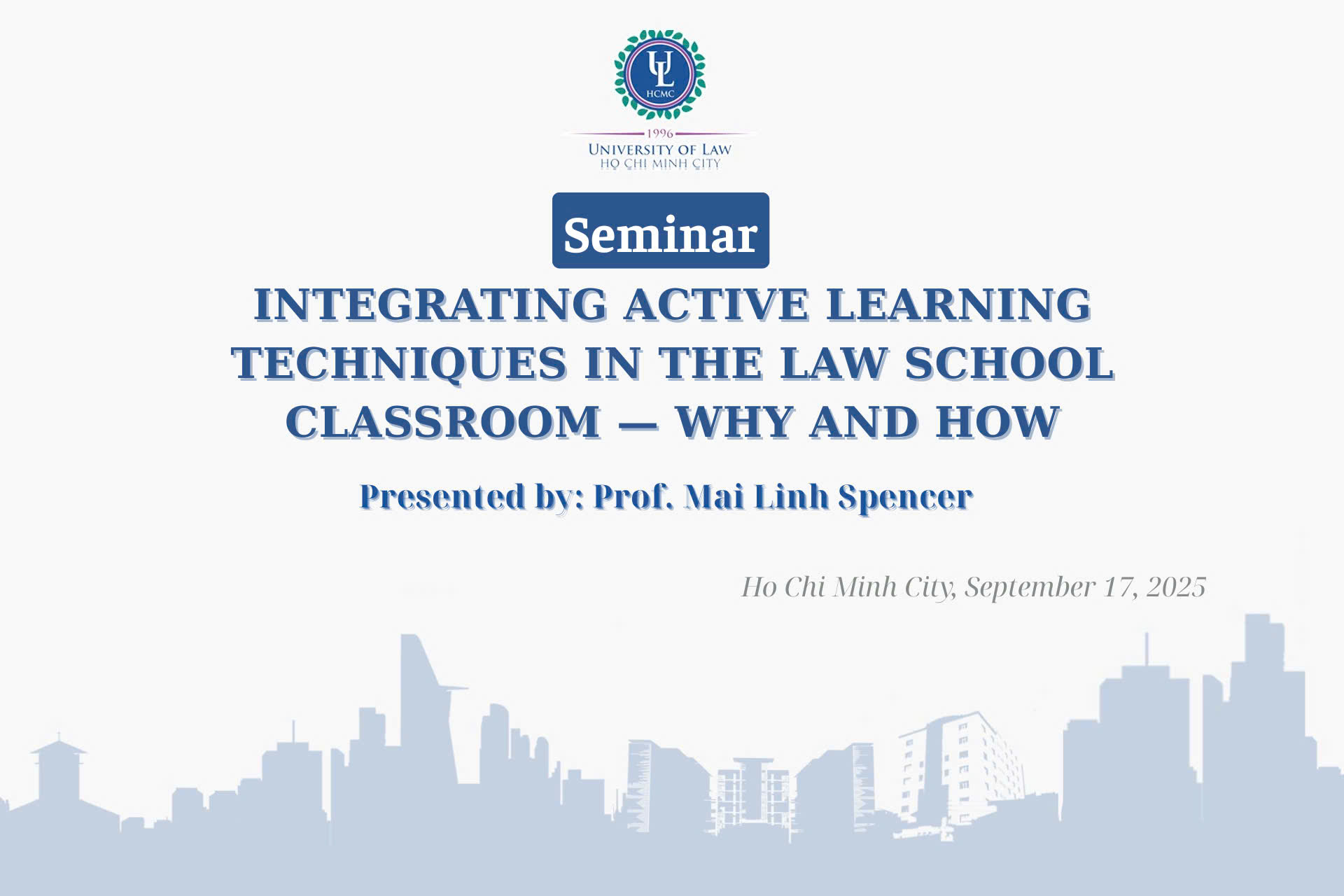 UL
HCMC
1996
UNIVERSITY OF LAW
HO CHI MINH CITY

Seminar

INTEGRATING ACTIVE LEARNING TECHNIQUES IN THE LAW SCHOOL CLASSROOM — WHY AND HOW

Presented by: Prof. Mai Linh Spencer

Ho Chi Minh City, September 17, 2025